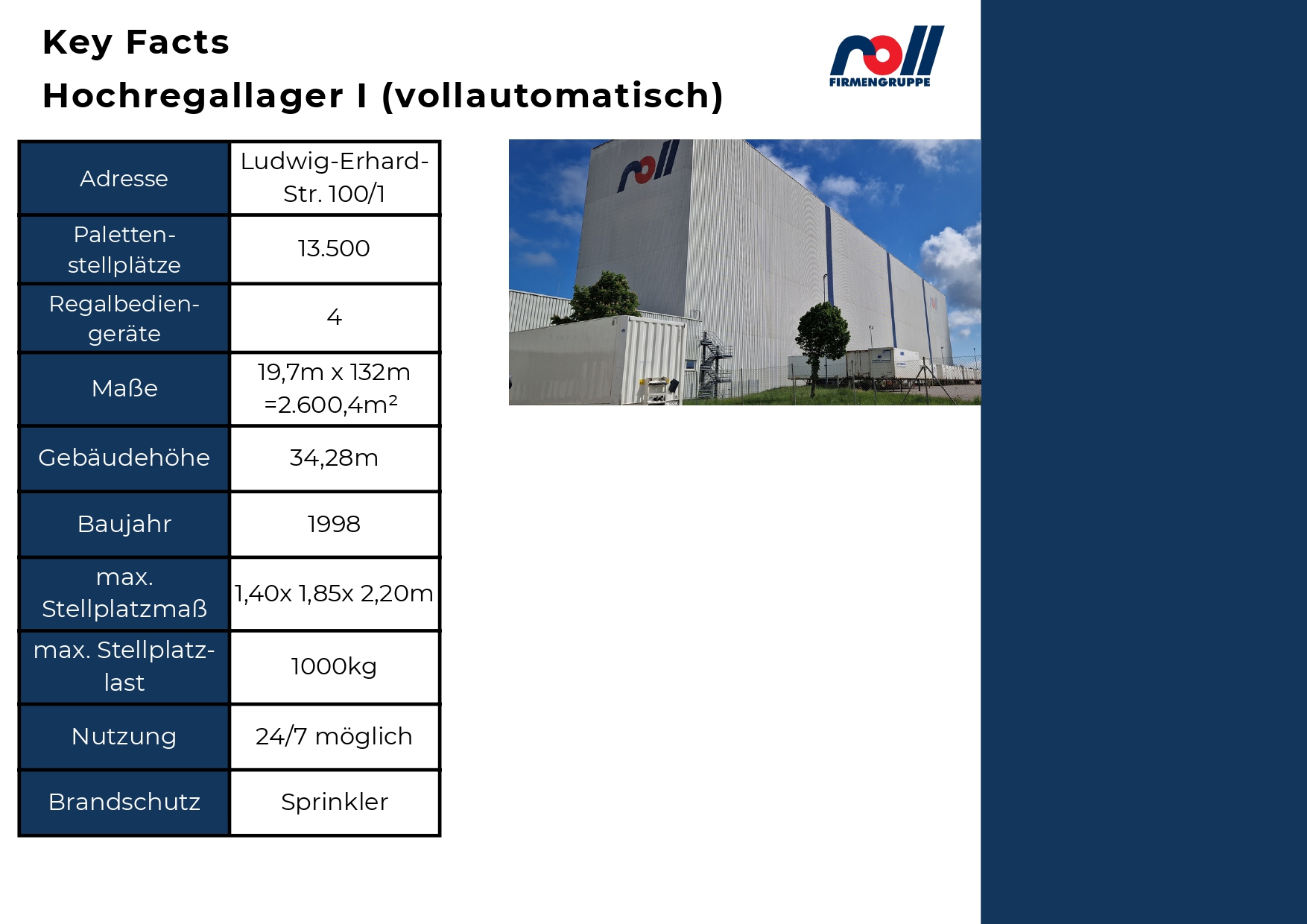 Key Facts
Hochregallager I (vollautomatisch)

roll
FIRMENGRUPPE

| Adresse | Ludwig-Erhard-Str. 100/1 |
|---|---|
| Paletten-stellplätze | 13.500 |
| Regalbedien-geräte | 4 |
| Maße | 19,7m x 132m =2.600,4m² |
| Gebäudehöhe | 34,28m |
| Baujahr | 1998 |
| max. Stellplatzmaß | 1,40x 1,85x 2,20m |
| max. Stellplatz-last | 1000kg |
| Nutzung | 24/7 möglich |
| Brandschutz | Sprinkler |

roll